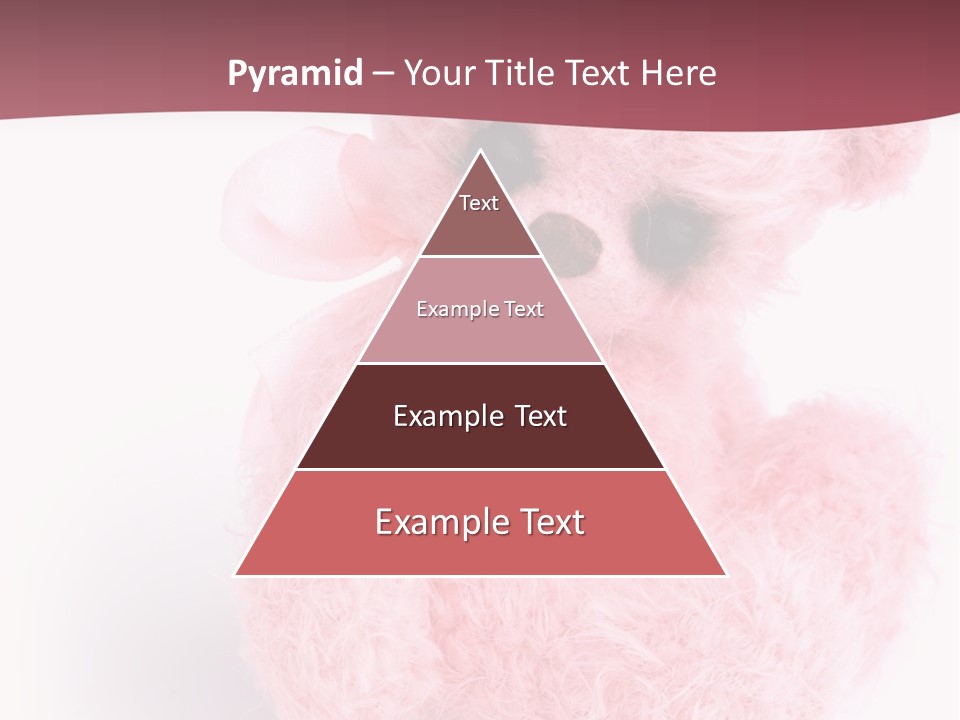 Pyramid – Your Title Text Here

Text

Example Text

Example Text

Example Text